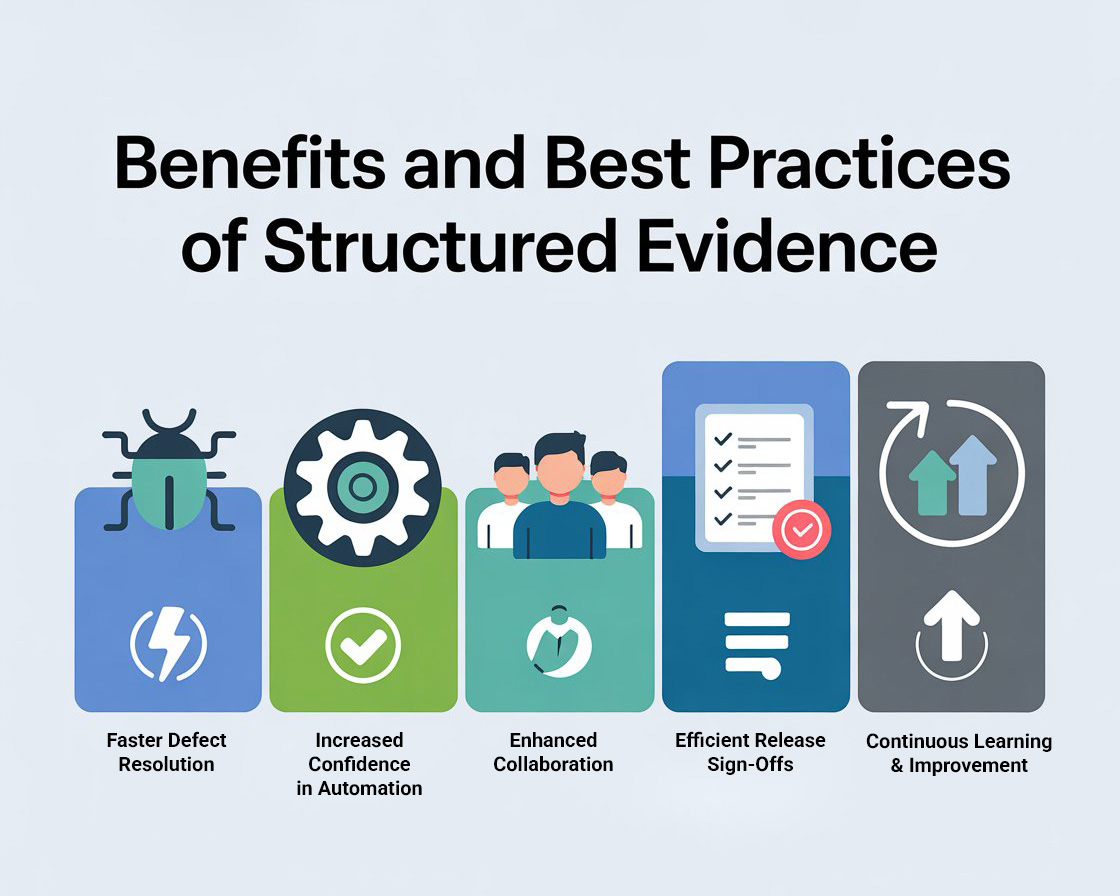 Benefits and Best Practices of Structured Evidence

Faster Defect Resolution

Increased Confidence in Automation

Enhanced Collaboration

Efficient Release Sign-Offs

Continuous Learning & Improvement